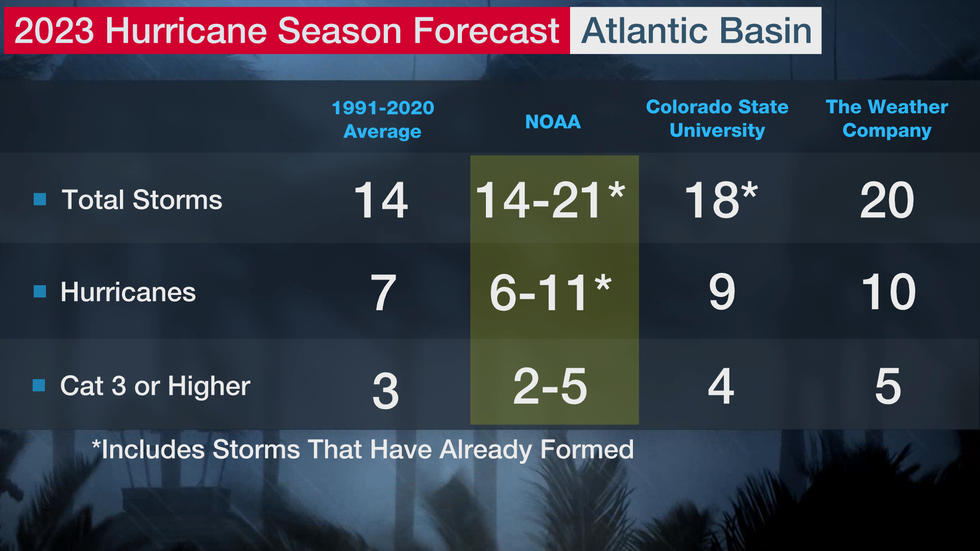 2023 Hurricane Season Forecast Atlantic Basin

| | 1991-2020 Average | NOAA | Colorado State University | The Weather Company |
|---|---|---|---|---|
| Total Storms | 14 | 14-21* | 18* | 20 |
| Hurricanes | 7 | 6-11* | 9 | 10 |
| Cat 3 or Higher | 3 | 2-5 | 4 | 5 |

*Includes Storms That Have Already Formed